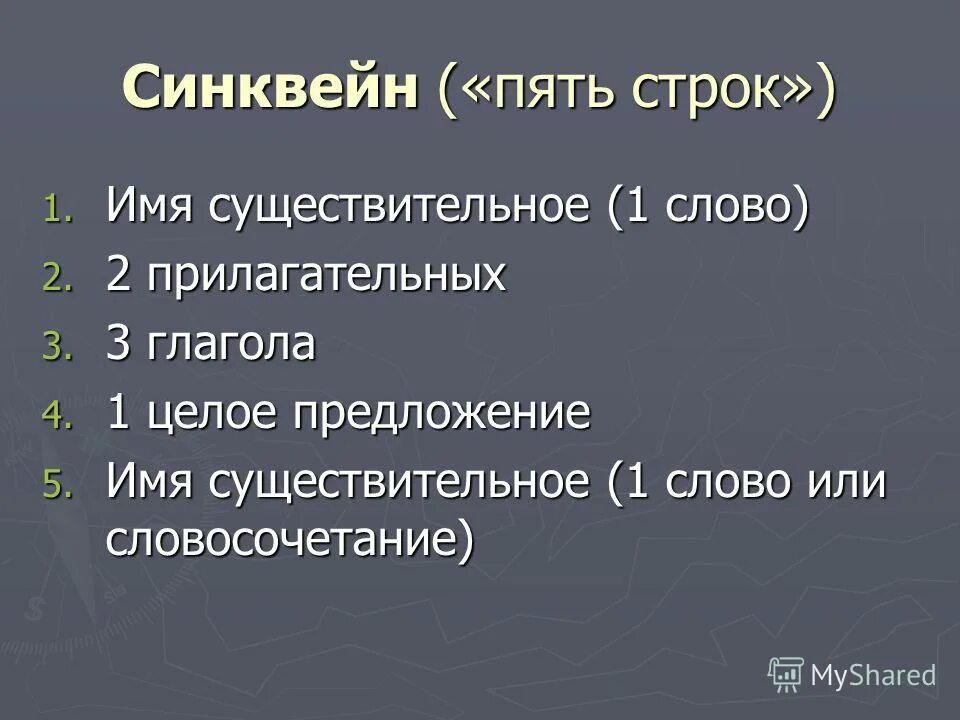 Синквейн («пять строк»)

1. Имя существительное (1 слово)
2. 2 прилагательных
3. 3 глагола
4. 1 целое предложение
5. Имя существительное (1 слово или словосочетание)

MyShared